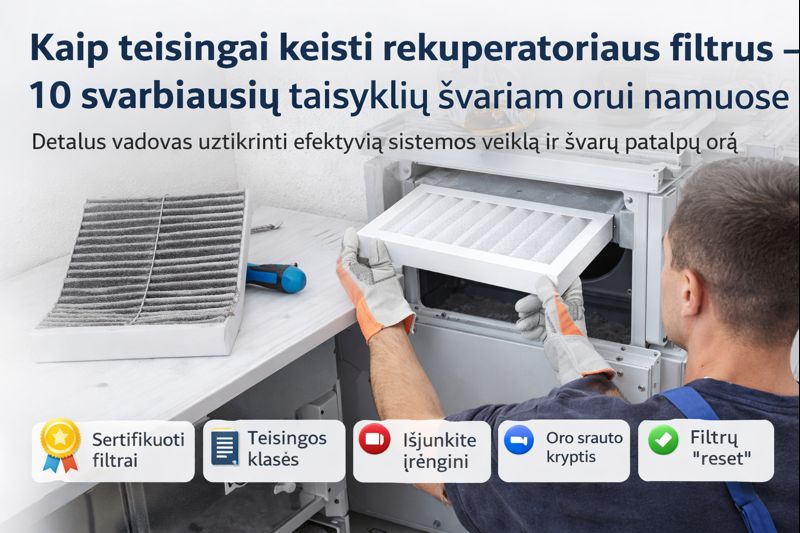 Kaip teisingai keisti rekuperatoriaus filtrus – 10 svarbiausių taisyklių švariam orui namuose

Detalus vadovas uztikrinti efektyvią sistemos veiklą ir švarų patalpų orą

Sertifikuoti filtrai

Teisingos klasės

Išjunkite įrengini

Oro srauto kryptis

Filtrų "reset"